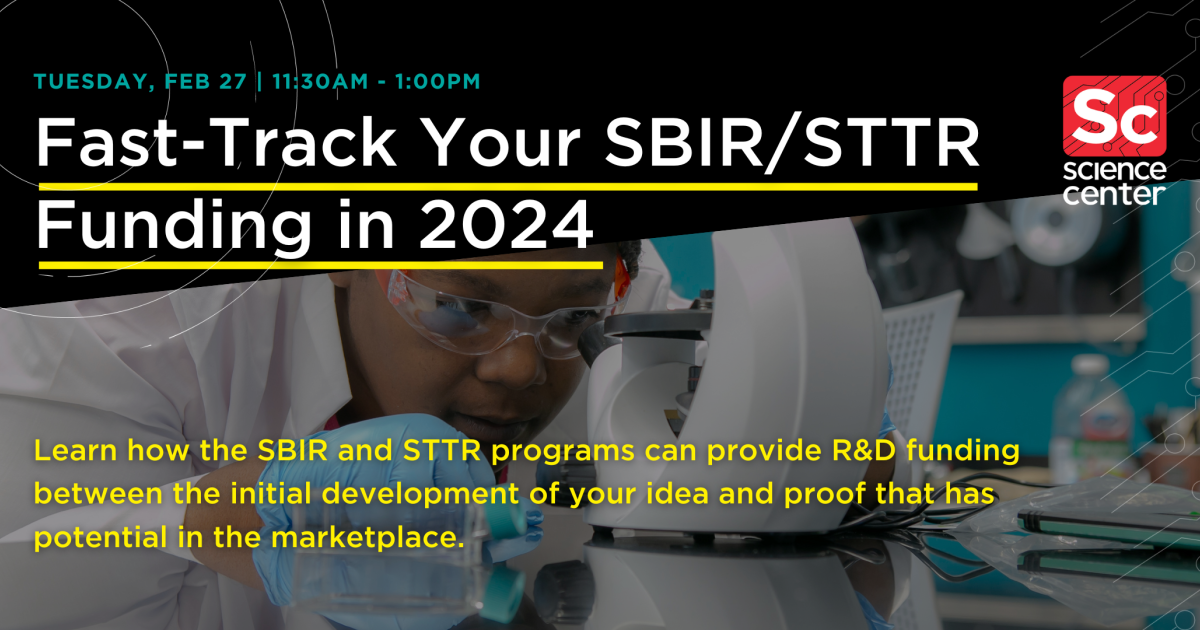 TUESDAY, FEB 27 | 11:30AM - 1:00PM

Fast-Track Your SBIR/STTR Funding in 2024

Sc
science center

Learn how the SBIR and STTR programs can provide R&D funding between the initial development of your idea and proof that has potential in the marketplace.